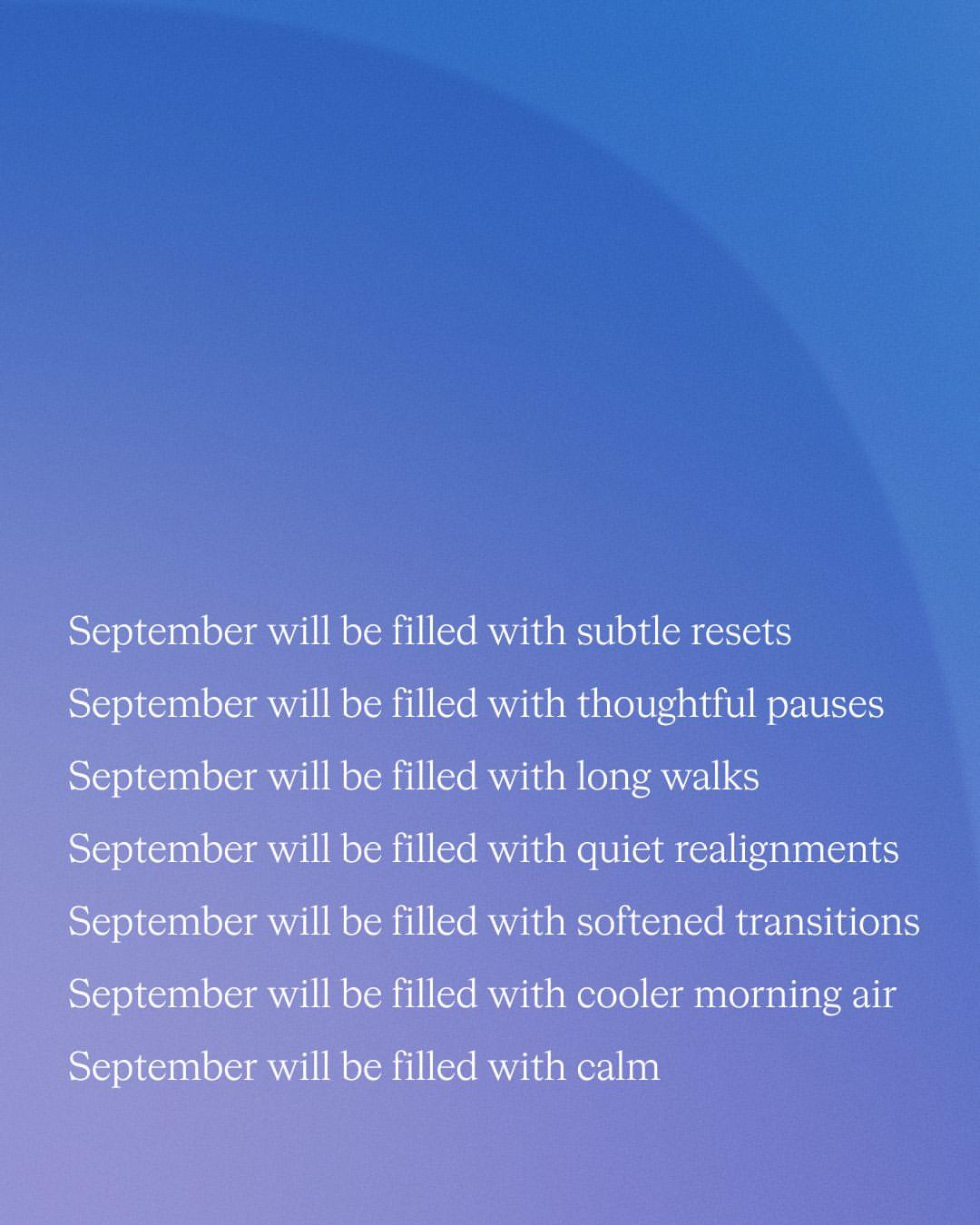 September will be filled with subtle resets

September will be filled with thoughtful pauses

September will be filled with long walks

September will be filled with quiet realignments

September will be filled with softened transitions

September will be filled with cooler morning air

September will be filled with calm